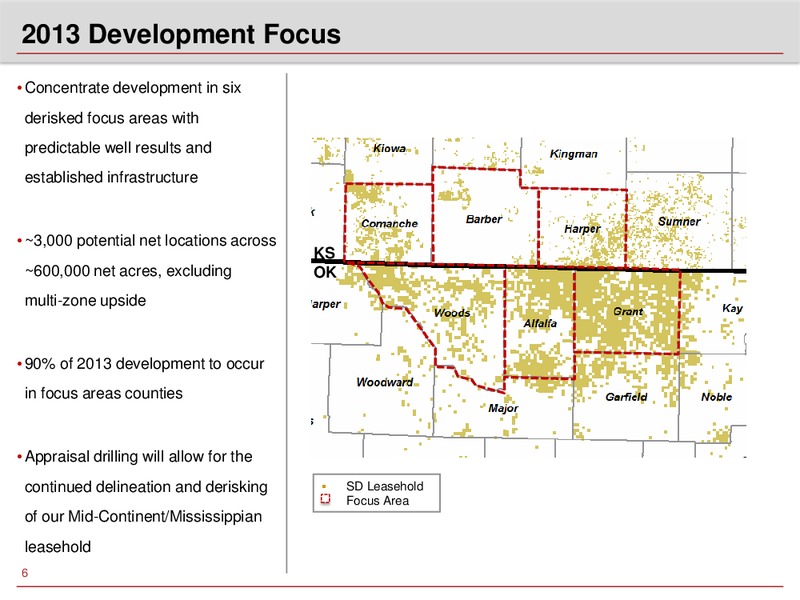 2013 Development Focus

• Concentrate development in six derisked focus areas with predictable well results and established infrastructure

• ~3,000 potential net locations across ~600,000 net acres, excluding multi-zone upside

• 90% of 2013 development to occur in focus areas counties

• Appraisal drilling will allow for the continued delineation and derisking of our Mid-Continent/Mississippian leasehold

Kiowa
Kingman
Comanche
Barber
Harper
Sumner
KS
OK
arper
Woods
Alfalfa
Grant
Kay
Woodward
Major
Garfield
Noble

SD Leasehold
Focus Area

6